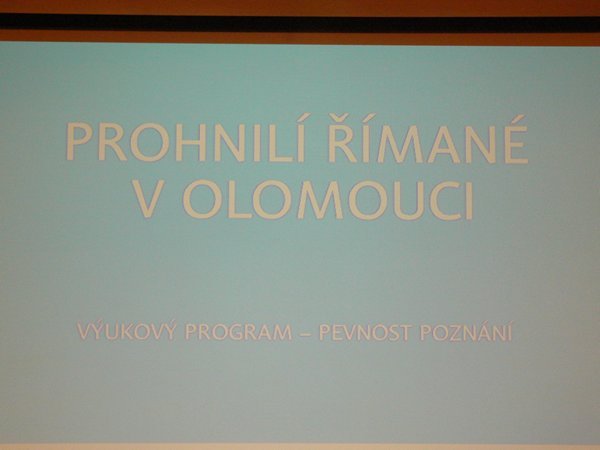 PROHNILÍ ŘÍMANÉ V OLOMOUCI

VÝUKOVÝ PROGRAM – PEVNOST POZNÁNÍ